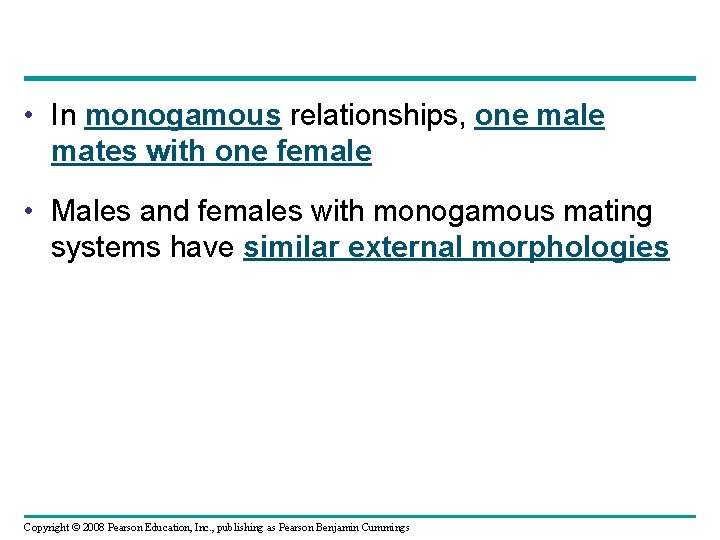 • In monogamous relationships, one male mates with one female

• Males and females with monogamous mating systems have similar external morphologies

Copyright © 2008 Pearson Education, Inc., publishing as Pearson Benjamin Cummings